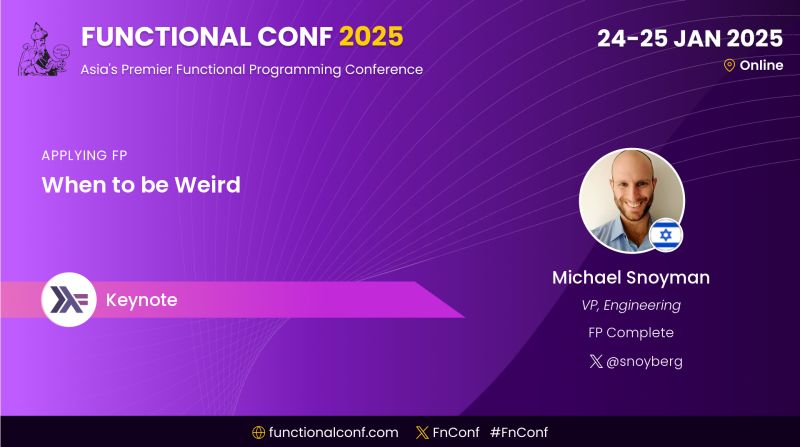 FUNCTIONAL CONF 2025
Asia's Premier Functional Programming Conference

24-25 JAN 2025
Online

APPLYING FP
When to be Weird

Keynote

Michael Snoyman
VP, Engineering
FP Complete
@snoyberg

functionalconf.com FnConf #FnConf